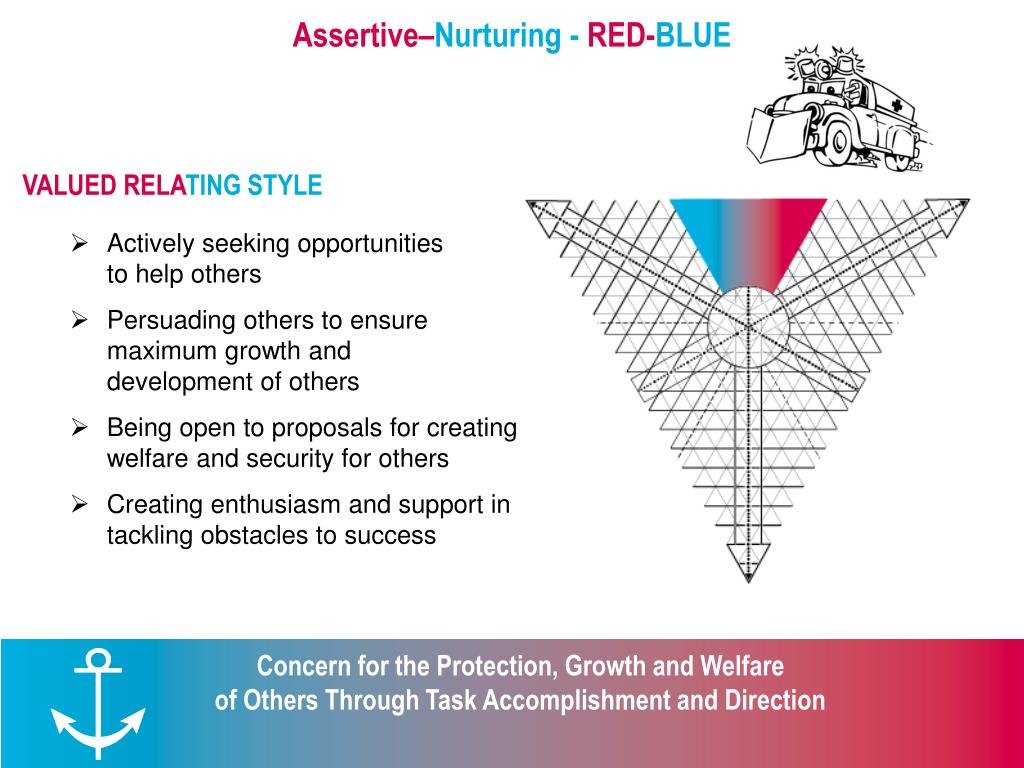 Assertive–Nurturing - RED-BLUE

VALUED RELATING STYLE

➢ Actively seeking opportunities to help others

➢ Persuading others to ensure maximum growth and development of others

➢ Being open to proposals for creating welfare and security for others

➢ Creating enthusiasm and support in tackling obstacles to success

Concern for the Protection, Growth and Welfare of Others Through Task Accomplishment and Direction